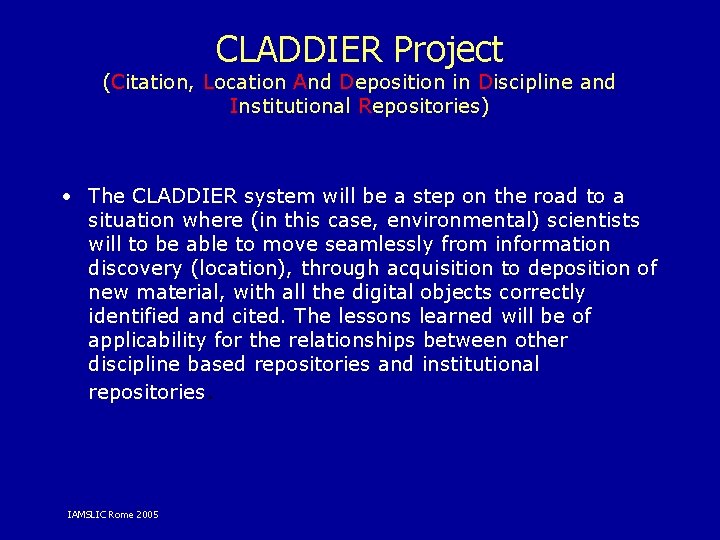 CLADDIER Project
(Citation, Location And Deposition in Discipline and Institutional Repositories)

• The CLADDIER system will be a step on the road to a situation where (in this case, environmental) scientists will to be able to move seamlessly from information discovery (location), through acquisition to deposition of new material, with all the digital objects correctly identified and cited. The lessons learned will be of applicability for the relationships between other discipline based repositories and institutional repositories.

IAMSLIC Rome 2005